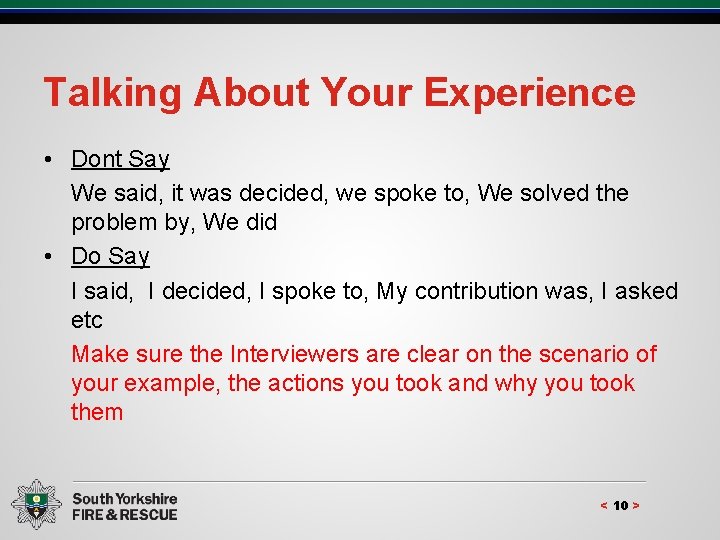 Talking About Your Experience

• Dont Say

We said, it was decided, we spoke to, We solved the problem by, We did

• Do Say

I said, I decided, I spoke to, My contribution was, I asked etc

Make sure the Interviewers are clear on the scenario of your example, the actions you took and why you took them

South Yorkshire FIRE & RESCUE

< 10 >